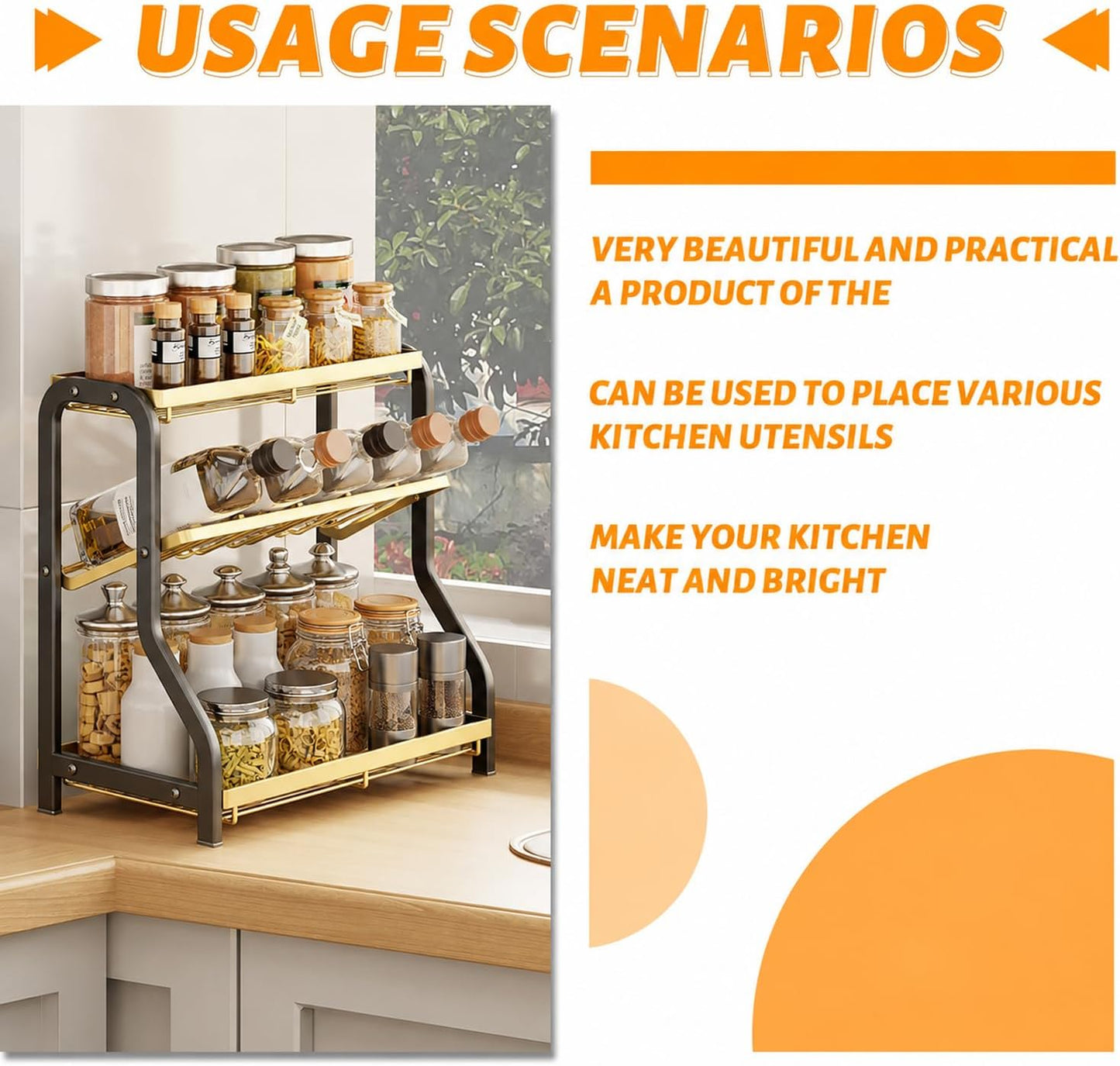 USAGE SCENARIOS

VERY BEAUTIFUL AND PRACTICAL A PRODUCT OF THE

CAN BE USED TO PLACE VARIOUS KITCHEN UTENSILS

MAKE YOUR KITCHEN NEAT AND BRIGHT